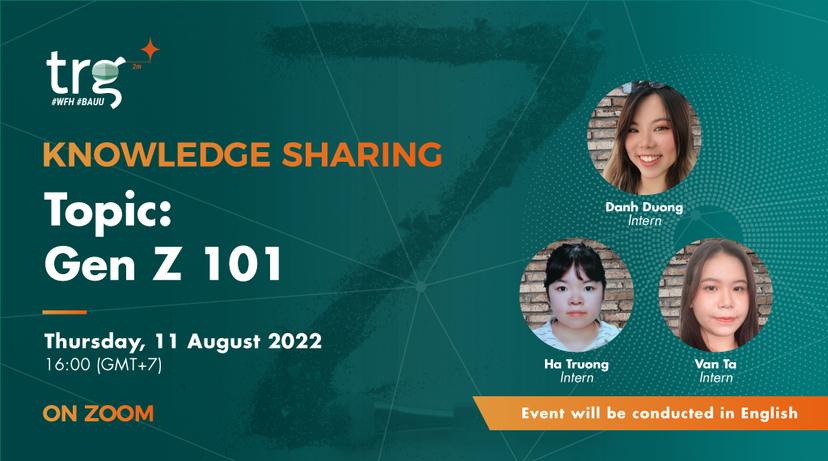 trg
#WFH #BAUU

KNOWLEDGE SHARING

Topic:
Gen Z 101

Thursday, 11 August 2022
16:00 (GMT+7)

ON ZOOM

Danh Duong
Intern

Ha Truong
Intern

Van Ta
Intern

Event will be conducted in English